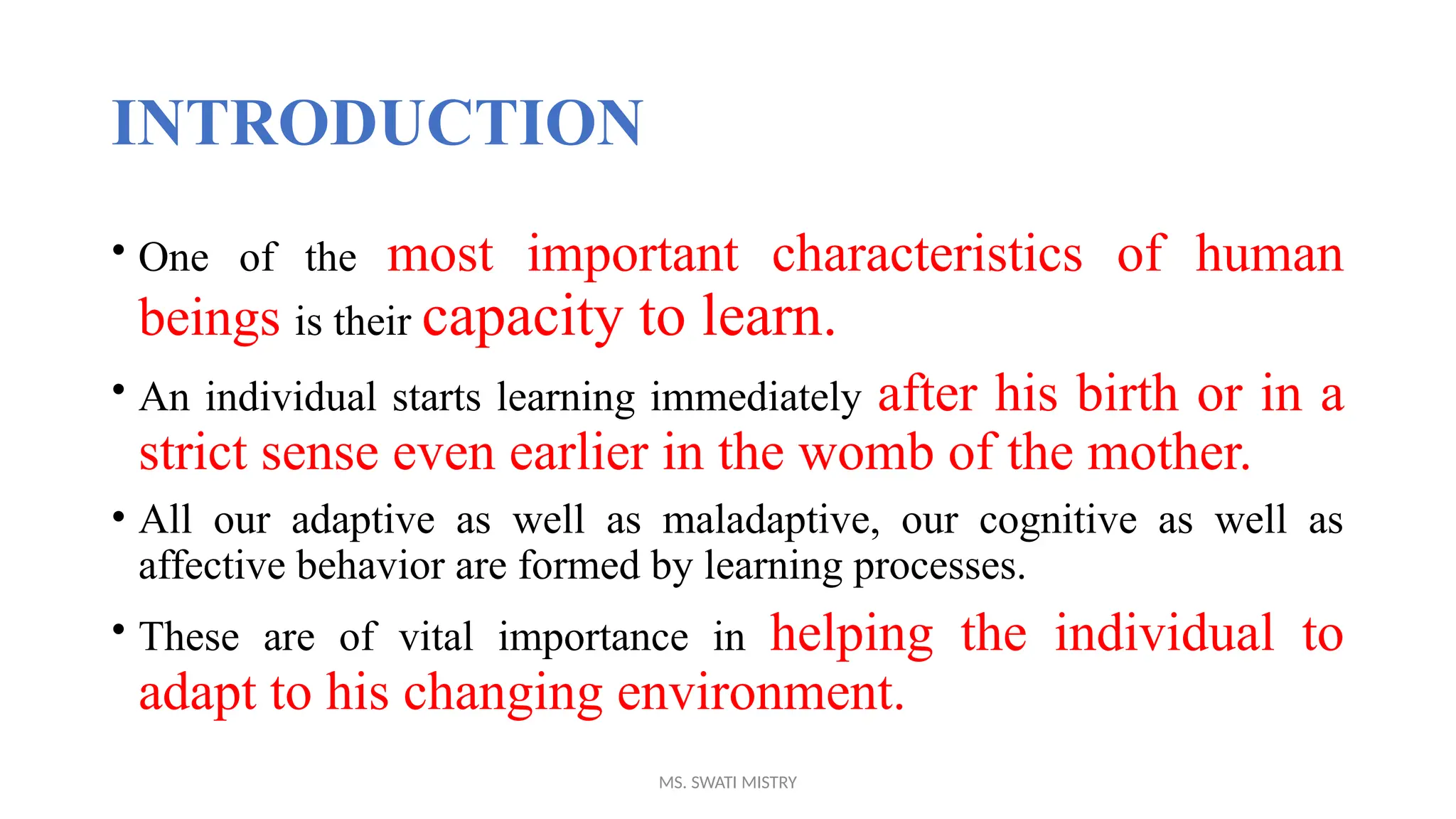 INTRODUCTION

• One of the most important characteristics of human beings is their capacity to learn.

• An individual starts learning immediately after his birth or in a strict sense even earlier in the womb of the mother.

• All our adaptive as well as maladaptive, our cognitive as well as affective behavior are formed by learning processes.

• These are of vital importance in helping the individual to adapt to his changing environment.

MS. SWATI MISTRY